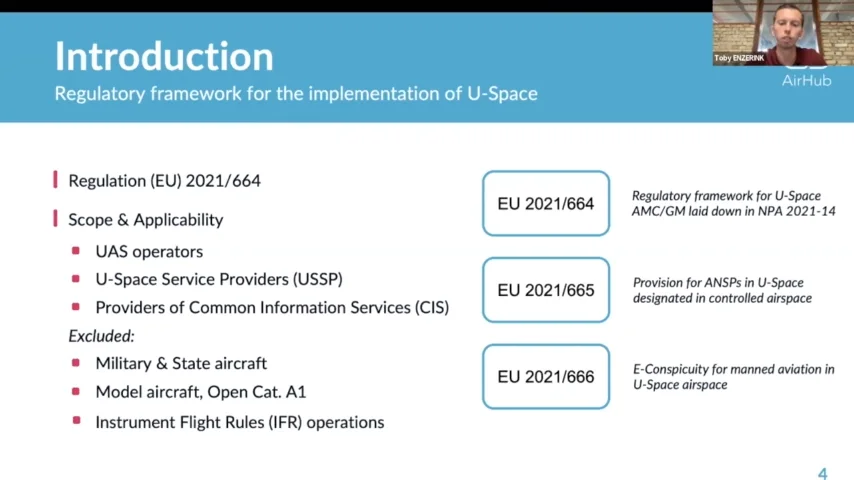 Introduction
Regulatory framework for the implementation of U-Space

Toby ENZERINK
AirHub

Regulation (EU) 2021/664

Scope & Applicability

UAS operators

U-Space Service Providers (USSP)

Providers of Common Information Services (CIS)

Excluded:

Military & State aircraft

Model aircraft, Open Cat. A1

Instrument Flight Rules (IFR) operations

EU 2021/664

Regulatory framework for U-Space AMC/GM laid down in NPA 2021-14

EU 2021/665

Provision for ANSPs in U-Space designated in controlled airspace

EU 2021/666

E-Conspicuity for manned aviation in U-Space airspace

4